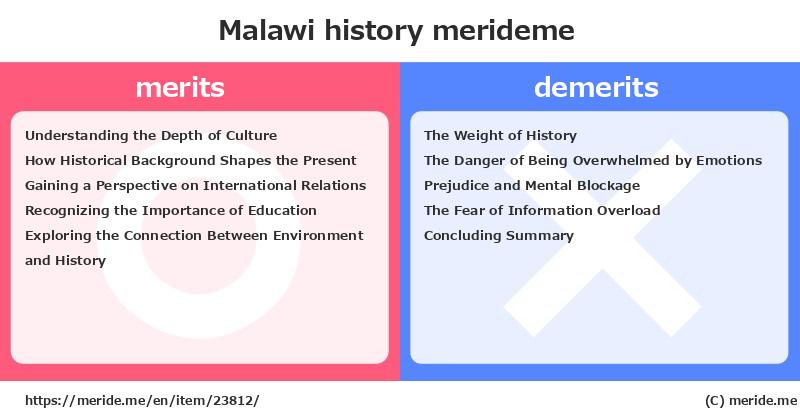 Malawi history merideme

merits

Understanding the Depth of Culture
How Historical Background Shapes the Present
Gaining a Perspective on International Relations
Recognizing the Importance of Education
Exploring the Connection Between Environment and History

demerits

The Weight of History
The Danger of Being Overwhelmed by Emotions
Prejudice and Mental Blockage
The Fear of Information Overload
Concluding Summary

https://meride.me/en/item/23812/

(C) meride.me